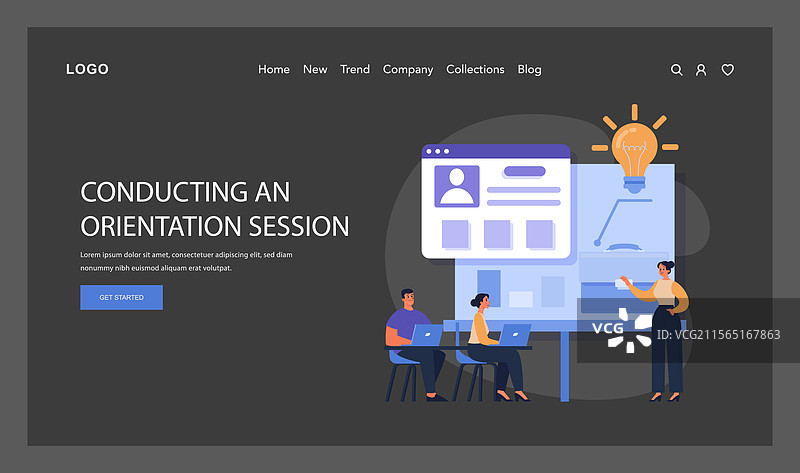 LOGO

Home New Trend Company Collections Blog

CONDUCTING AN ORIENTATION SESSION

Lorem ipsum dolor sit amet, consectetuer adipiscing elit, sed diam nonummy nibh euismod aliquam erat volutpat.

GET STARTED

VCG

ID: VCG211565167863